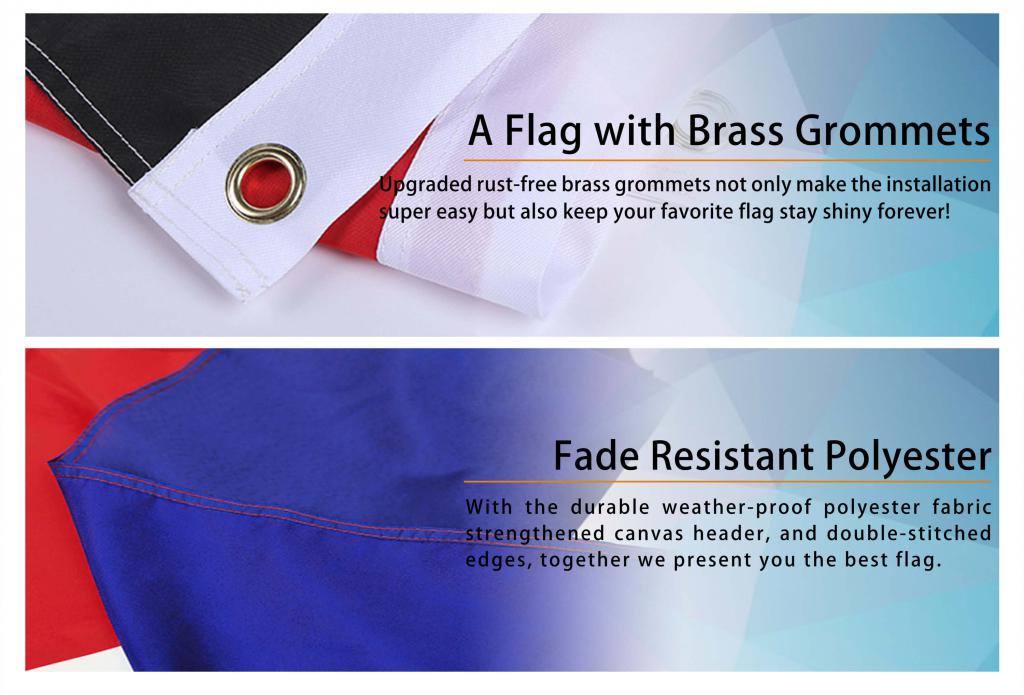 A Flag with Brass Grommets

Upgraded rust-free brass grommets not only make the installation super easy but also keep your favorite flag stay shiny forever!

Fade Resistant Polyester

With the durable weather-proof polyester fabric strengthened canvas header, and double-stitched edges, together we present you the best flag.